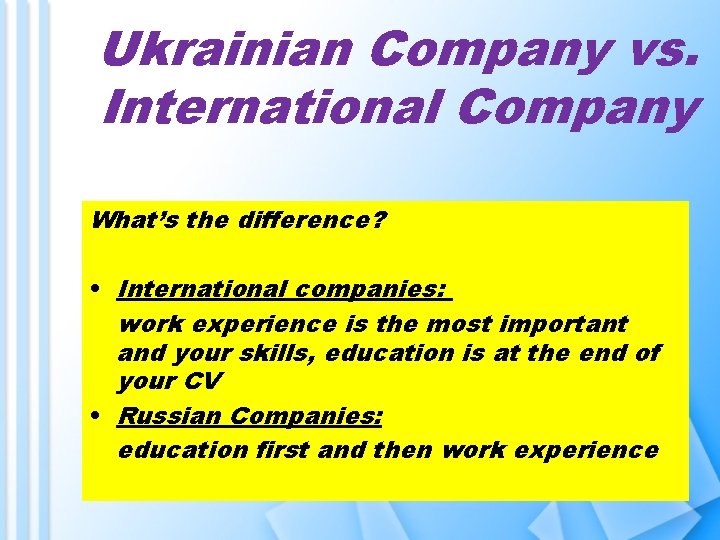 Ukrainian Company vs. International Company

What's the difference?

• International companies:
work experience is the most important and your skills, education is at the end of your CV
• Russian Companies:
education first and then work experience